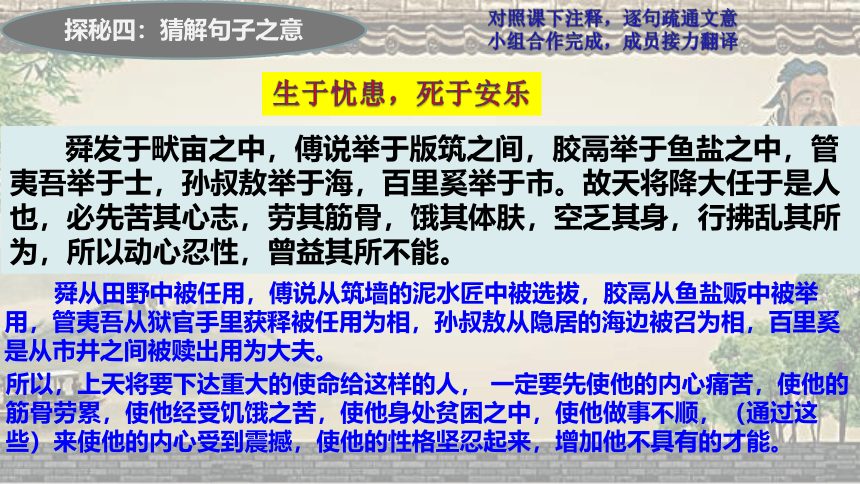 探秘四：猜解句子之意

对照课下注释，逐句疏通文意
小组合作完成，成员接力翻译

生于忧患，死于安乐

舜发于畎亩之中，傅说举于版筑之间，胶鬲举于鱼盐之中，管夷吾举于士，孙叔敖举于海，百里奚举于市。故天将降大任于是人也，必先苦其心志，劳其筋骨，饿其体肤，空乏其身，行拂乱其所为，所以动心忍性，曾益其所不能。

舜从田野中被任用，傅说从筑墙的泥水匠中被选拔，胶鬲从鱼盐贩中被举用，管夷吾从狱官手里获释被任用为相，孙叔敖从隐居的海边被召为相，百里奚是从市井之间被赎出用为大夫。

所以，上天将要下达重大的使命给这样的人， 一定要先使他的内心痛苦，使他的筋骨劳累，使他经受饥饿之苦，使他身处贫困之中，使他做事不顺，（通过这些）来使他的内心受到震撼，使他的性格坚忍起来，增加他不具有的才能。